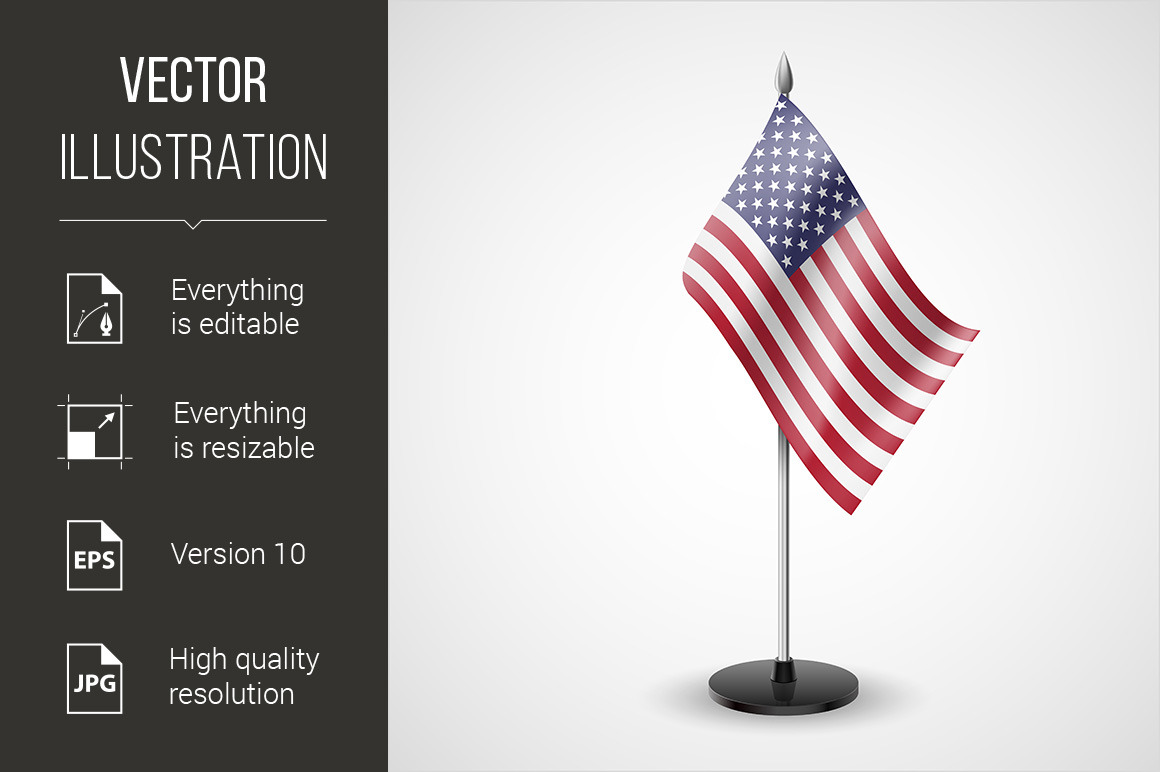 VECTOR
ILLUSTRATION

Everything is editable

Everything is resizable

EPS

Version 10

JPG

High quality resolution